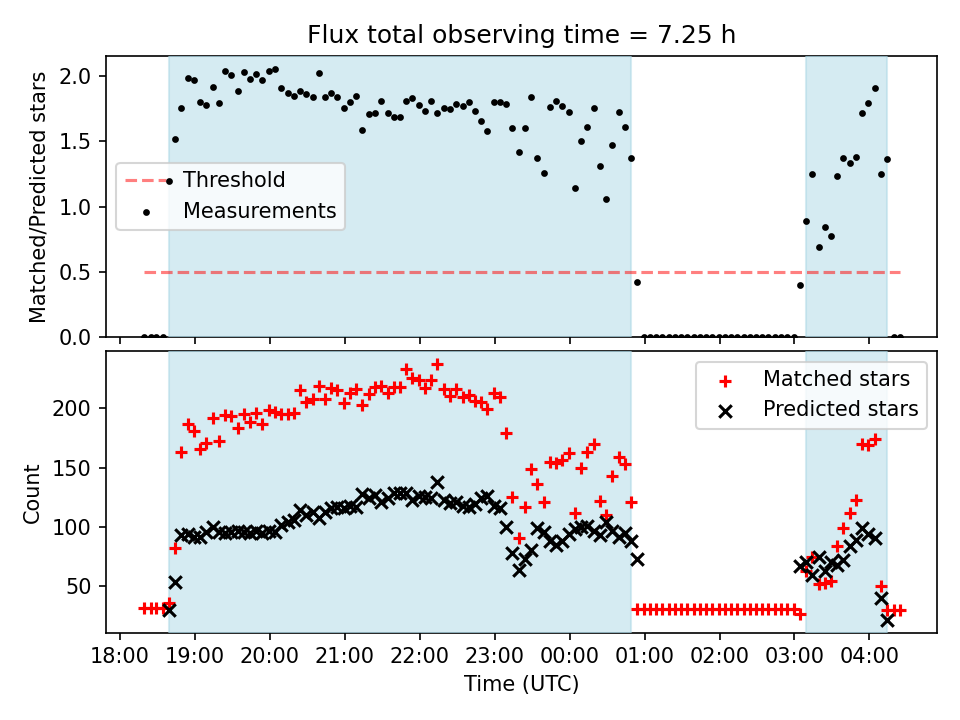 Flux total observing time = 7.25 h

Matched/Predicted stars

2.0
1.5
1.0
0.5
0.0

Threshold
Measurements

Count

200
150
100
50

Matched stars
Predicted stars

18:00 19:00 20:00 21:00 22:00 23:00 00:00 01:00 02:00 03:00 04:00

Time (UTC)